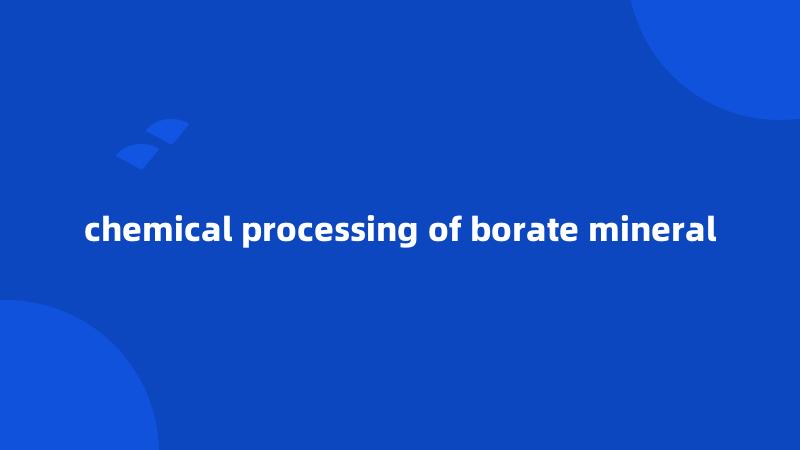 chemical processing of borate mineral